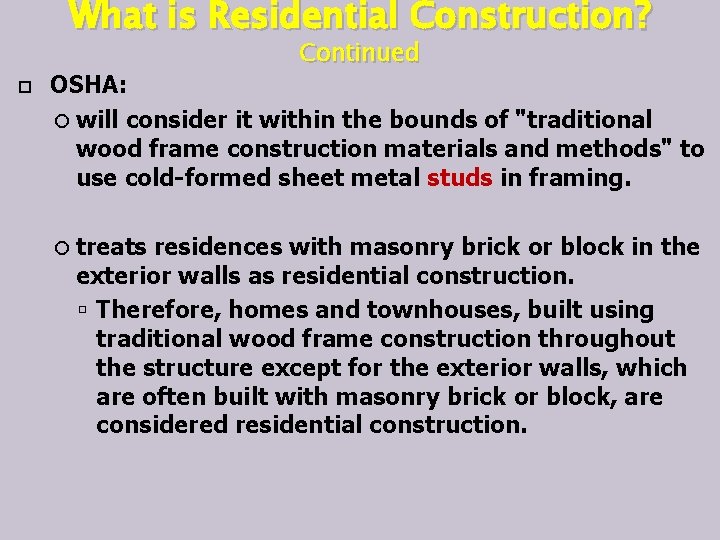 What is Residential Construction?
Continued

OSHA:

will consider it within the bounds of "traditional wood frame construction materials and methods" to use cold-formed sheet metal studs in framing.

treats residences with masonry brick or block in the exterior walls as residential construction.

Therefore, homes and townhouses, built using traditional wood frame construction throughout the structure except for the exterior walls, which are often built with masonry brick or block, are considered residential construction.